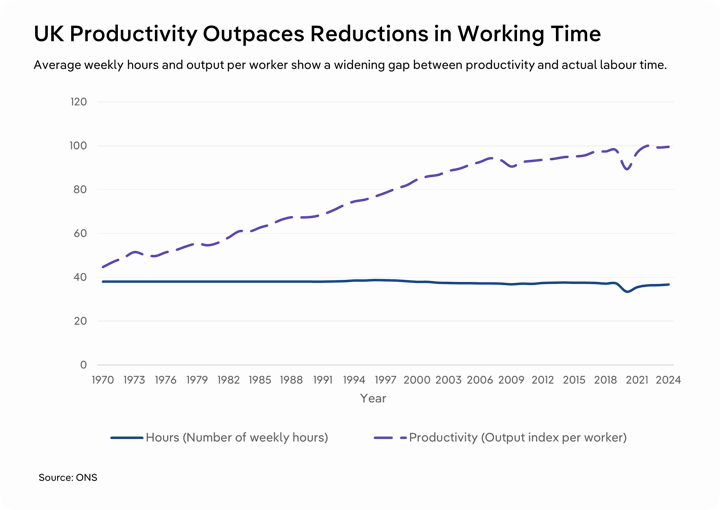 UK Productivity Outpaces Reductions in Working Time

Average weekly hours and output per worker show a widening gap between productivity and actual labour time.

120
100
80
60
40
20
0

1970 1973 1976 1979 1982 1985 1988 1991 1994 1997 2000 2003 2006 2009 2012 2015 2018 2021 2024

Year

Hours (Number of weekly hours)
Productivity (Output index per worker)

Source: ONS